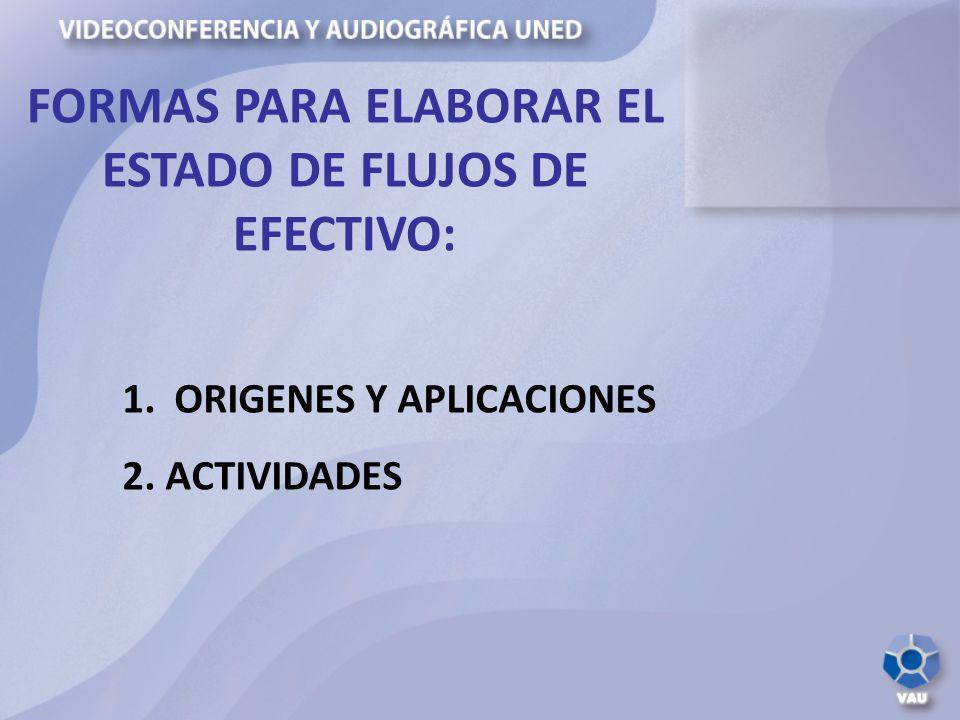 VIDEOCONFERENCIA Y AUDIOGRÁFICA UNED

FORMAS PARA ELABORAR EL ESTADO DE FLUJOS DE EFECTIVO:

1. ORIGENES Y APLICACIONES

2. ACTIVIDADES

VAU